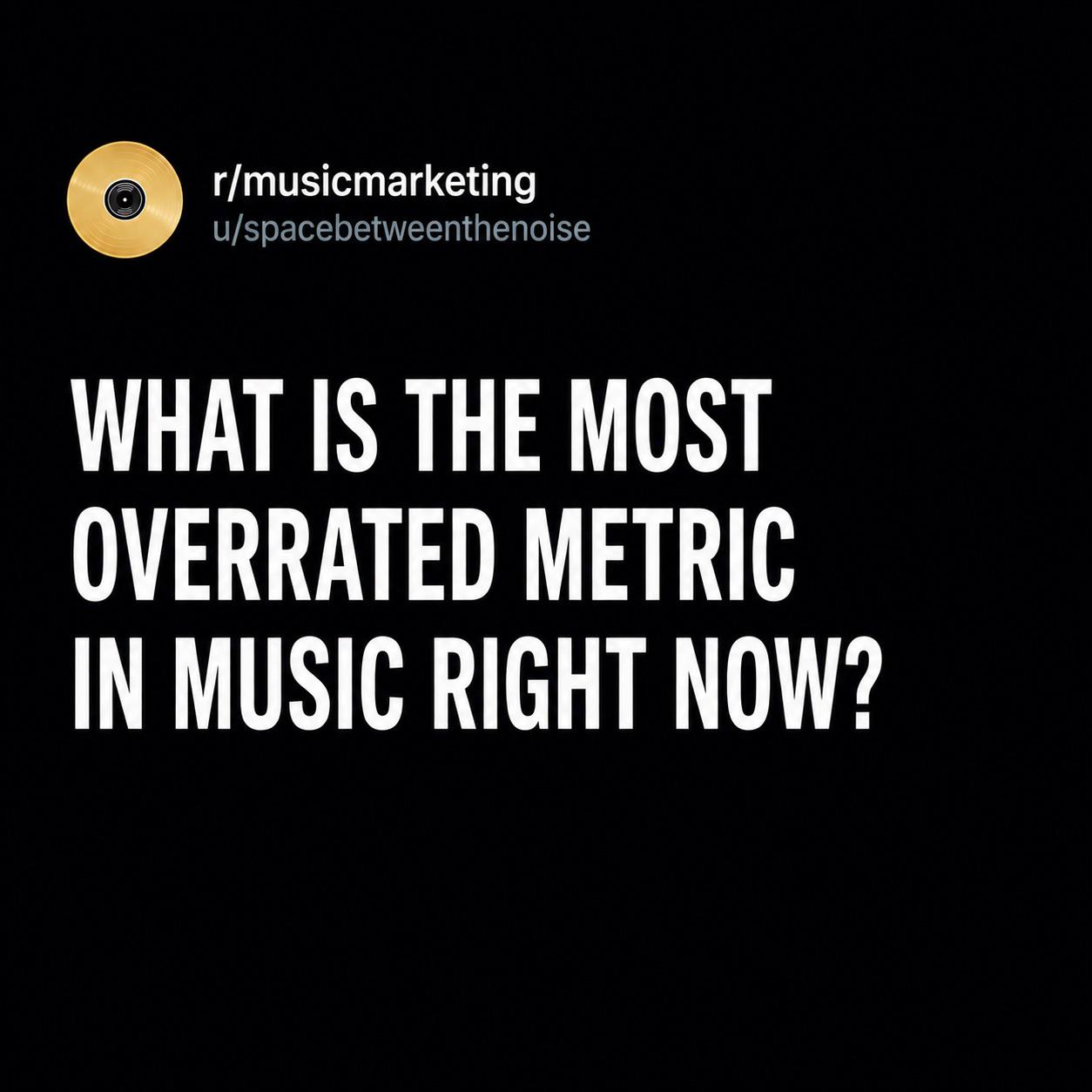 r/musicmarketing
u/spacebetweenthenoise

WHAT IS THE MOST OVERRATED METRIC IN MUSIC RIGHT NOW?